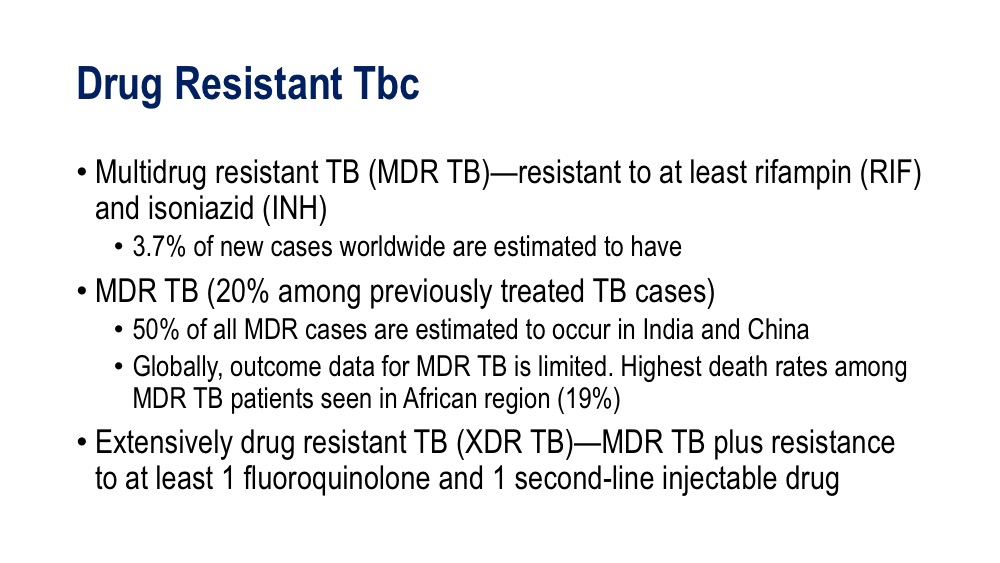 Drug Resistant Tbc

• Multidrug resistant TB (MDR TB)—resistant to at least rifampin (RIF) and isoniazid (INH)
  • 3.7% of new cases worldwide are estimated to have
• MDR TB (20% among previously treated TB cases)
  • 50% of all MDR cases are estimated to occur in India and China
  • Globally, outcome data for MDR TB is limited. Highest death rates among MDR TB patients seen in African region (19%)
• Extensively drug resistant TB (XDR TB)—MDR TB plus resistance to at least 1 fluoroquinolone and 1 second-line injectable drug